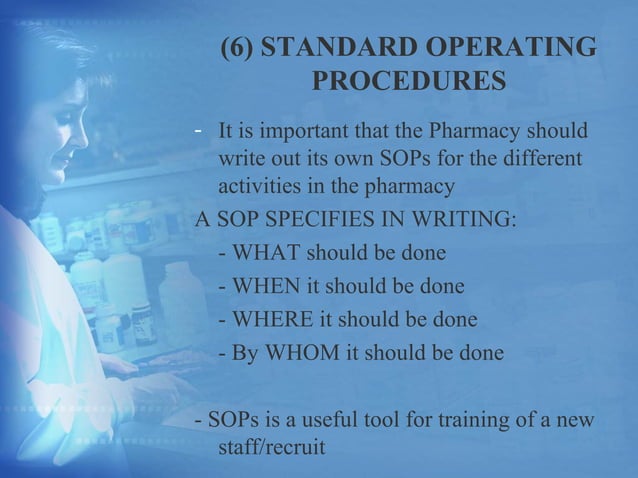 (6) STANDARD OPERATING PROCEDURES

- It is important that the Pharmacy should write out its own SOPs for the different activities in the pharmacy

A SOP SPECIFIES IN WRITING:

- WHAT should be done
- WHEN it should be done
- WHERE it should be done
- By WHOM it should be done

- SOPs is a useful tool for training of a new staff/recruit